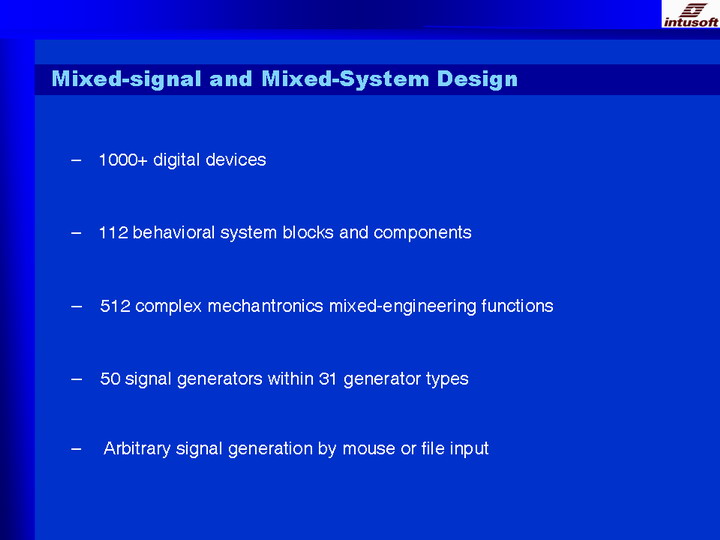 intusoft

Mixed-signal and Mixed-System Design

– 1000+ digital devices

– 112 behavioral system blocks and components

– 512 complex mechantronics mixed-engineering functions

– 50 signal generators within 31 generator types

– Arbitrary signal generation by mouse or file input